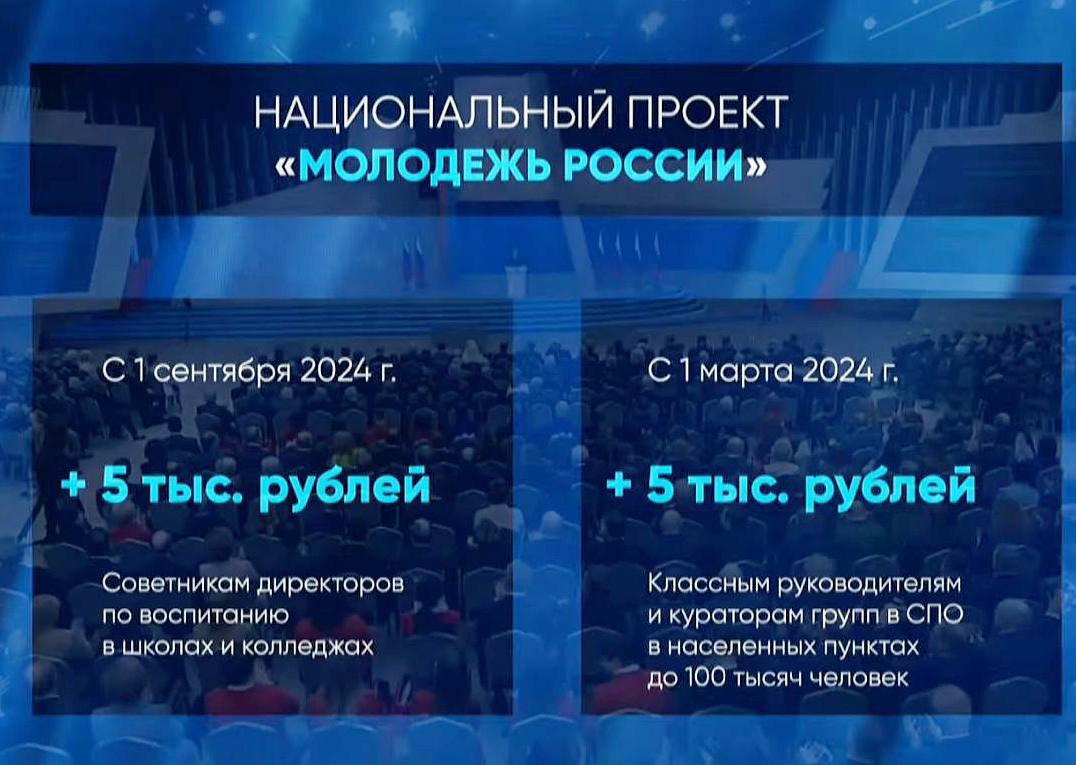 НАЦИОНАЛЬНЫЙ ПРОЕКТ
«МОЛОДЕЖЬ РОССИИ»

С 1 сентября 2024 г.

+ 5 тыс. рублей

Советникам директоров по воспитанию в школах и колледжах

С 1 марта 2024 г.

+ 5 тыс. рублей

Классным руководителям и кураторам групп в СПО в населенных пунктах до 100 тысяч человек